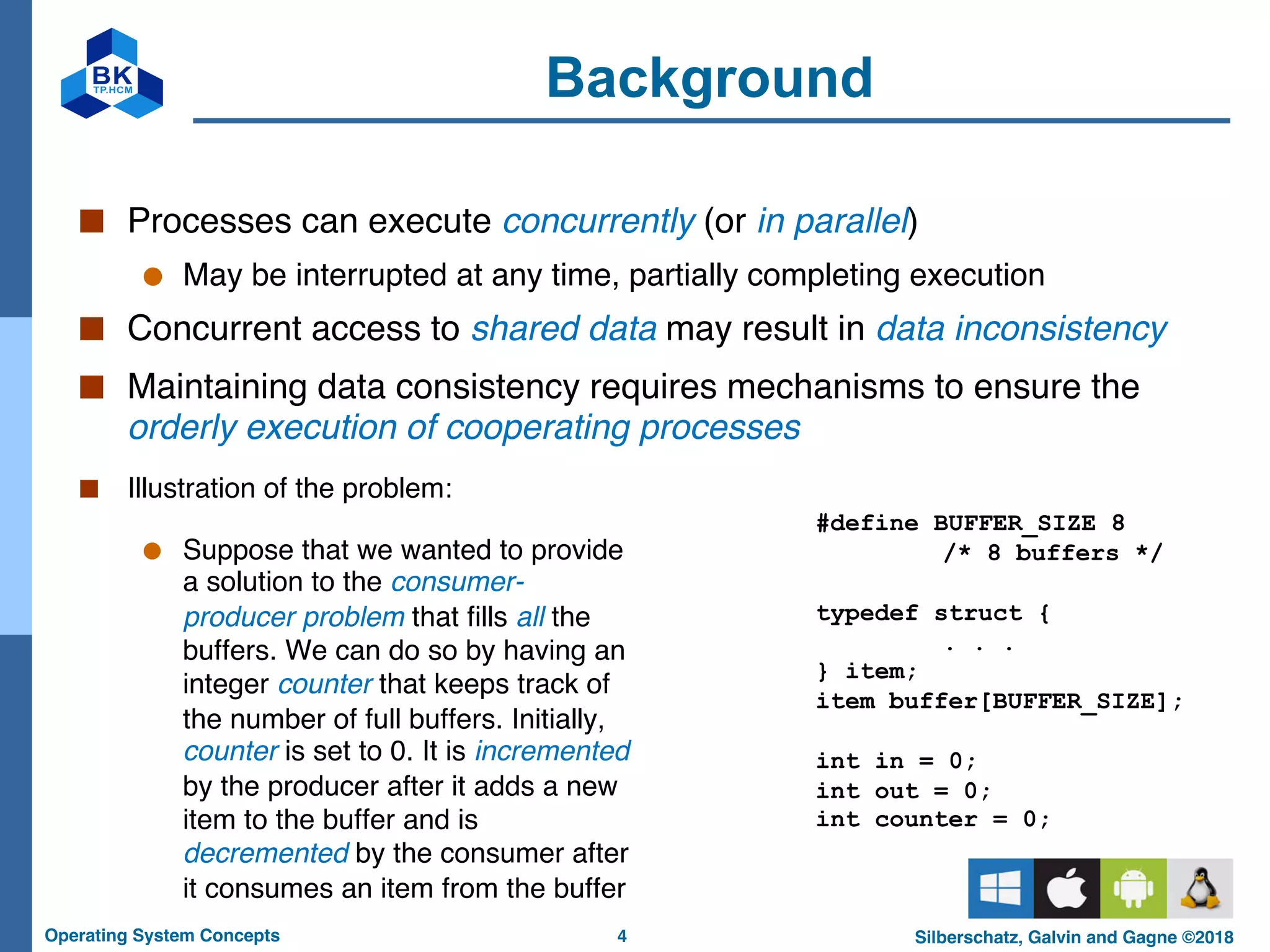 BK
TP.HCM

Background

Processes can execute concurrently (or in parallel)

May be interrupted at any time, partially completing execution

Concurrent access to shared data may result in data inconsistency

Maintaining data consistency requires mechanisms to ensure the orderly execution of cooperating processes

Illustration of the problem:

Suppose that we wanted to provide a solution to the consumer-producer problem that fills all the buffers. We can do so by having an integer counter that keeps track of the number of full buffers. Initially, counter is set to 0. It is incremented by the producer after it adds a new item to the buffer and is decremented by the consumer after it consumes an item from the buffer

#define BUFFER_SIZE 8
        /* 8 buffers */

typedef struct {
        . . .
} item;
item buffer[BUFFER_SIZE];

int in = 0;
int out = 0;
int counter = 0;

Operating System Concepts
4
Silberschatz, Galvin and Gagne ©2018